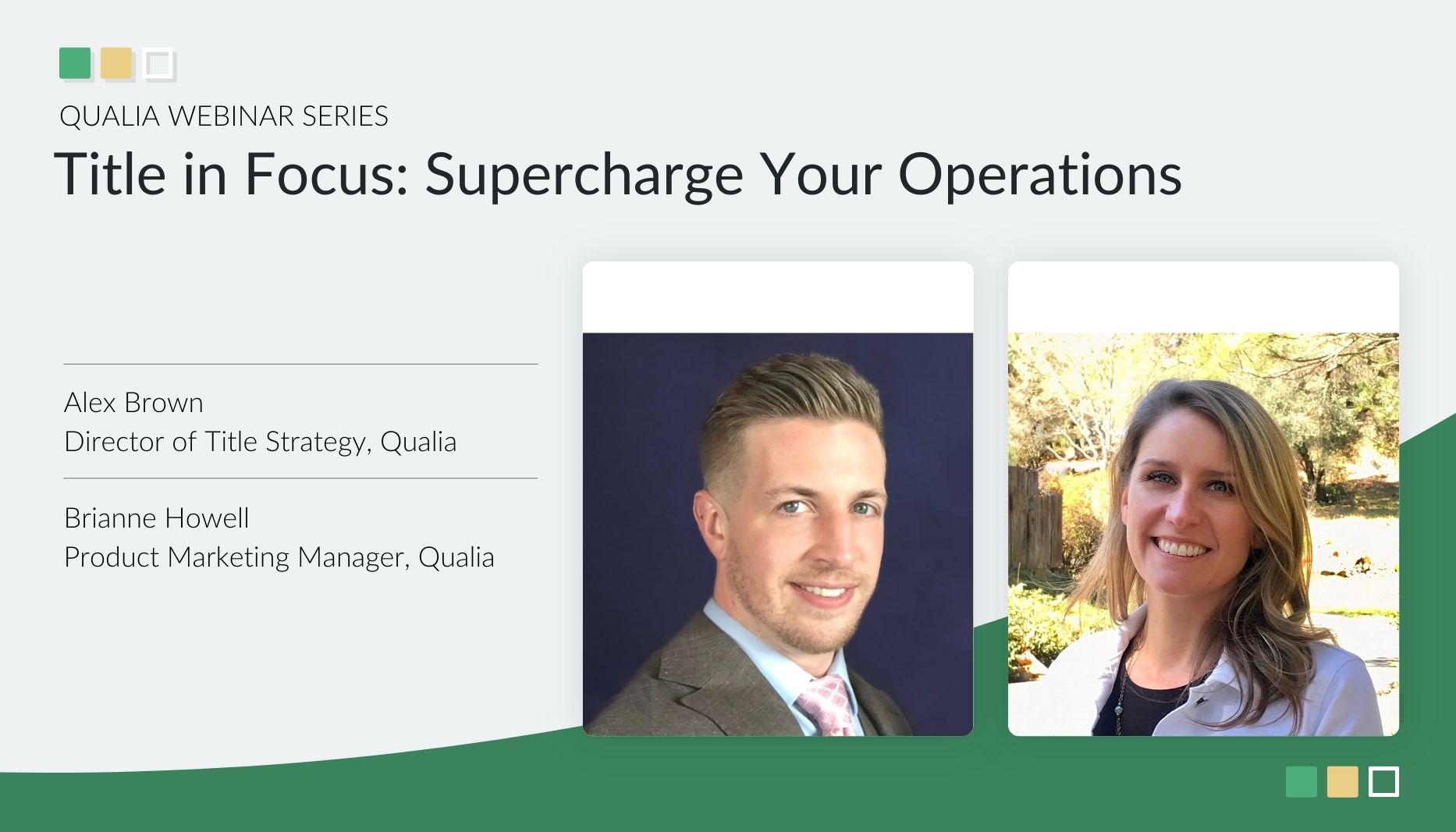 QUALIA WEBINAR SERIES

Title in Focus: Supercharge Your Operations

Alex Brown
Director of Title Strategy, Qualia

Brianne Howell
Product Marketing Manager, Qualia